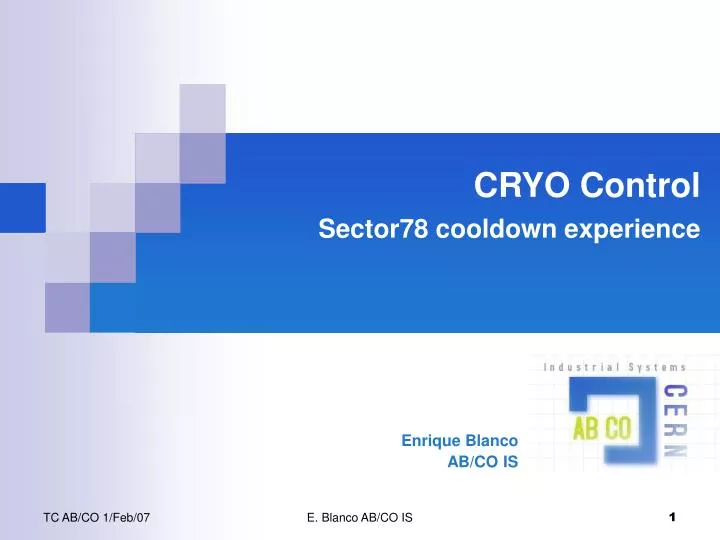 CRYO Control

Sector78 cooldown experience

Industrial Systems

AB CO

CERN

Enrique Blanco
AB/CO IS

TC AB/CO 1/Feb/07

E. Blanco AB/CO IS

1